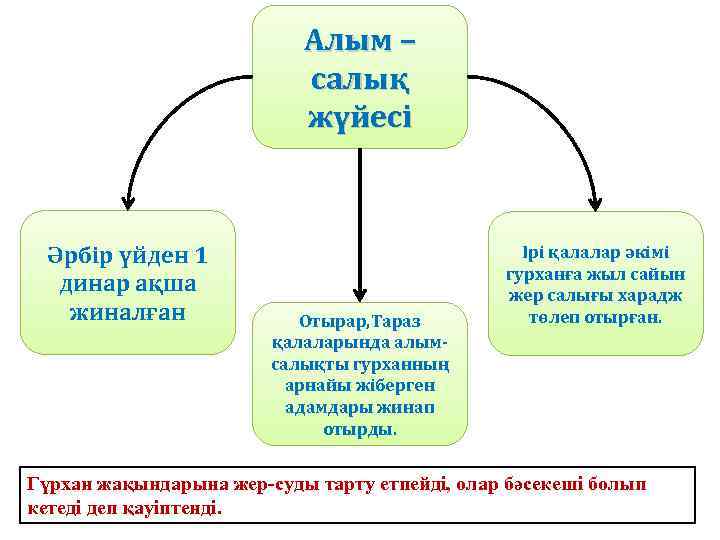 Алым – салық жүйесі

Әрбір үйден 1 динар ақша жиналған

Отырар,Тараз қалаларында алым-салықты гурханның арнайы жіберген адамдары жинап отырды.

Ірі қалалар әкімі гурханға жыл сайын жер салығы харадж төлеп отырған.

Гүрхан жақындарына жер-суды тарту етпейді, олар бәсекеші болып кетеді деп қауіптенді.